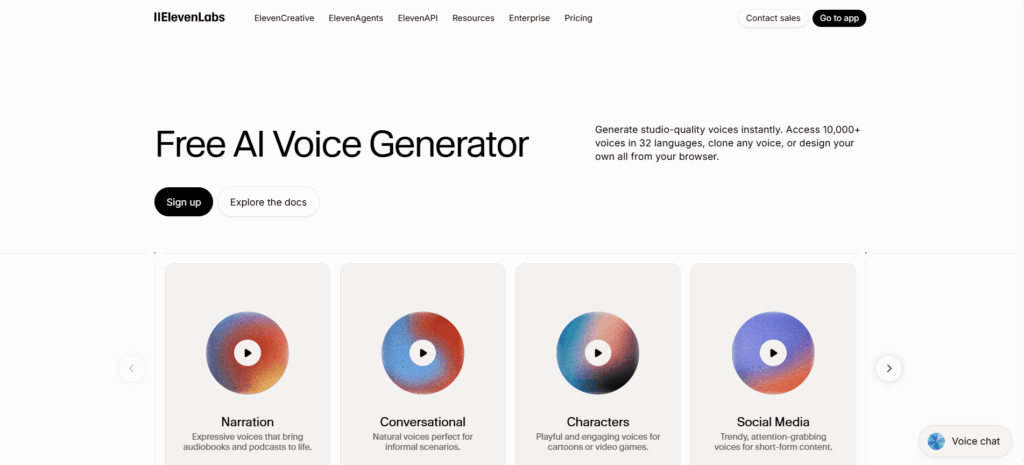 IIElevenLabs ElevenCreative ElevenAgents ElevenAPI Resources Enterprise Pricing Contact sales Go to app

Free AI Voice Generator

Generate studio-quality voices instantly. Access 10,000+ voices in 32 languages, clone any voice, or design your own all from your browser.

Sign up Explore the docs

Narration
Expressive voices that bring audiobooks and podcasts to life.

Conversational
Natural voices perfect for informal scenarios.

Characters
Playful and engaging voices for cartoons or video games.

Social Media
Trendy, attention-grabbing voices for short-form content.

Voice chat